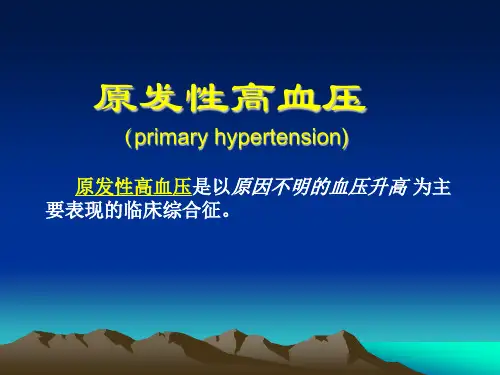 原发性高血压

（primary hypertension)

原发性高血压是以原因不明的血压升高 为主要表现的临床综合征。